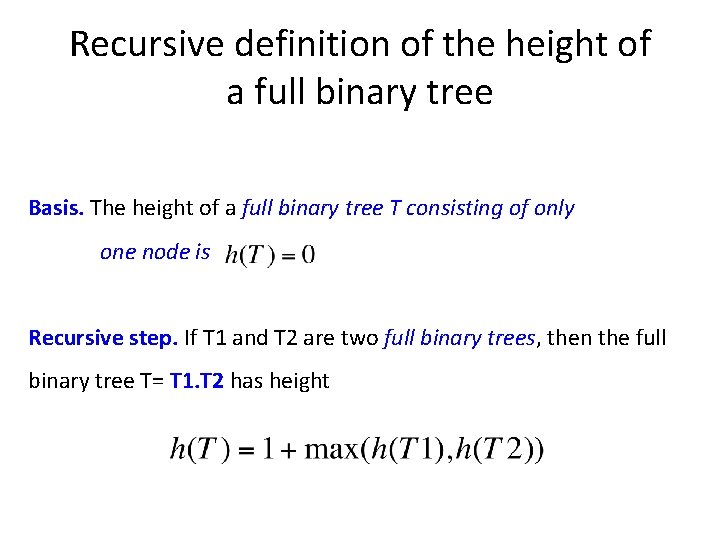 Recursive definition of the height of a full binary tree

Basis. The height of a full binary tree T consisting of only one node is $h(T) = 0$

Recursive step. If T1 and T2 are two full binary trees, then the full binary tree T= T1.T2 has height

$h(T) = 1 + \max(h(T1), h(T2))$